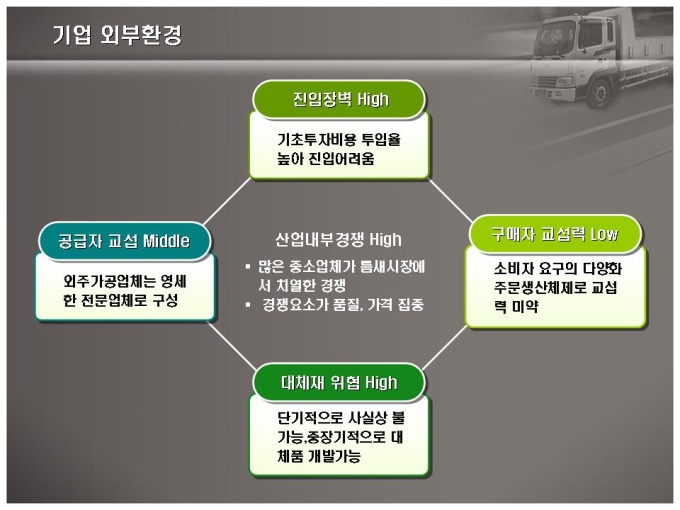 기업 외부환경

진입장벽 High

기초투자비용 투입율 높아 진입어려움

공급자 교섭 Middle

외주가공업체는 영세한 전문업체로 구성

산업내부경쟁 High

▪ 많은 중소업체가 틈새시장에서 치열한 경쟁
▪ 경쟁요소가 품질, 가격 집중

구매자 교섭력 Low

소비자 요구의 다양화 주문생산체제로 교섭력 미약

대체재 위협 High

단기적으로 사실상 불가능,중장기적으로 대체품 개발가능